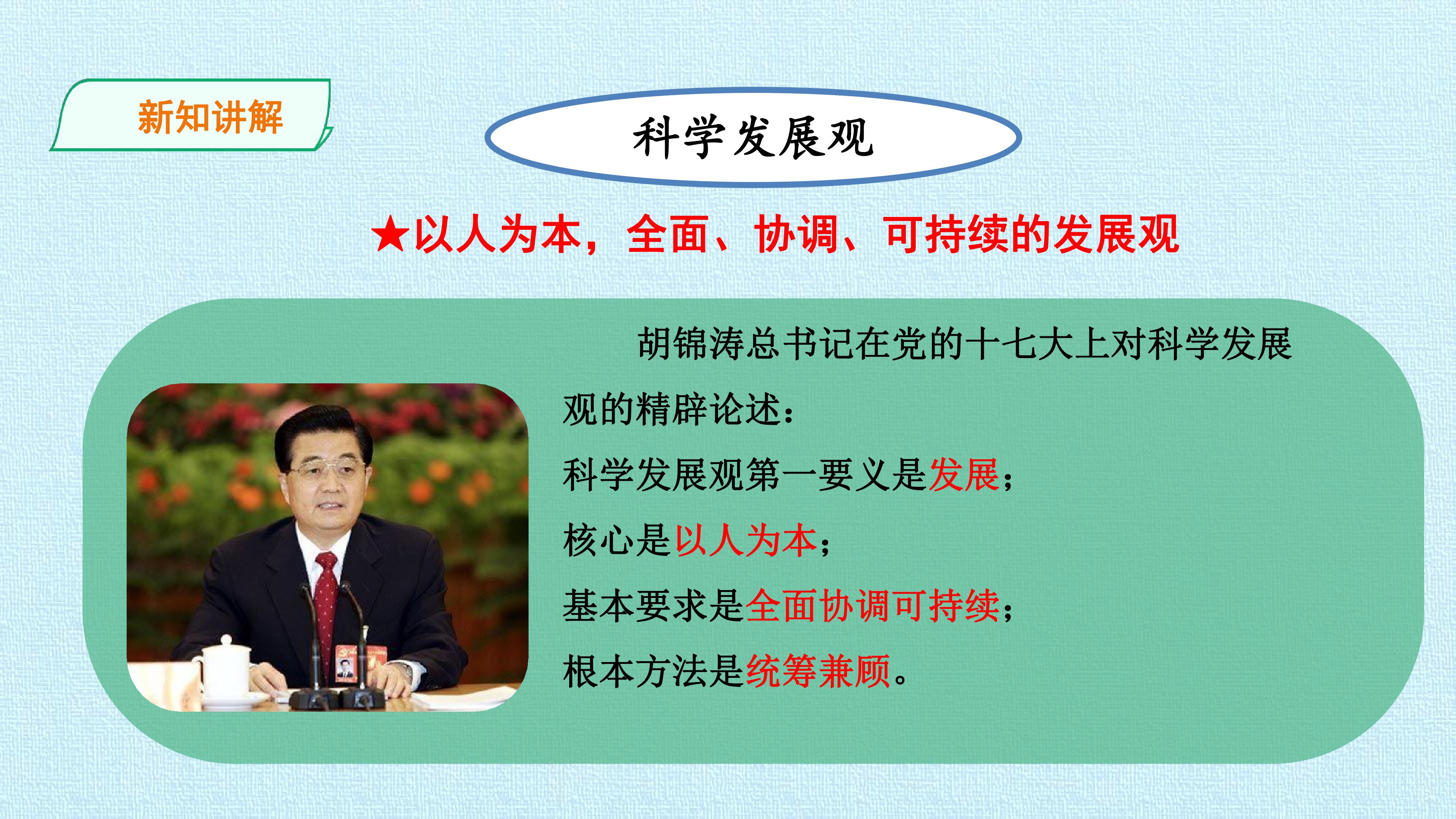 新知讲解

科学发展观

★以人为本，全面、协调、可持续的发展观

胡锦涛总书记在党的十七大上对科学发展观的精辟论述：

科学发展观第一要义是发展；

核心是以人为本；

基本要求是全面协调可持续；

根本方法是统筹兼顾。